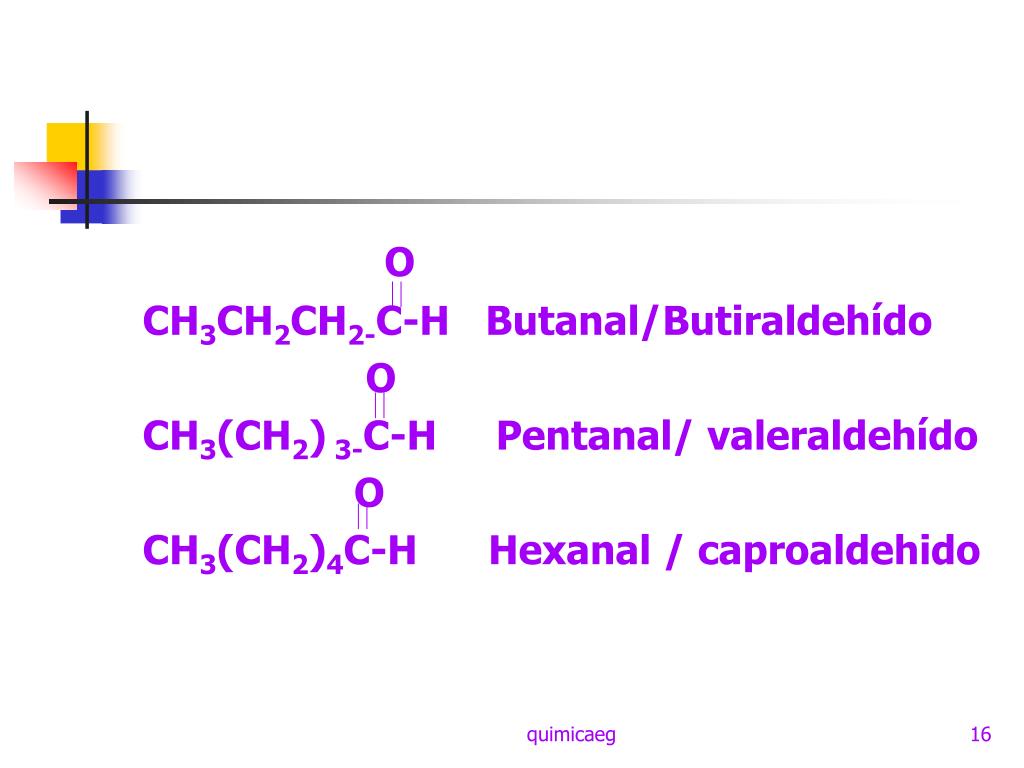 O
$CH_3CH_2CH_{2-}C-H$ Butanal/Butiraldehído

O
$CH_3(CH_2)_{3-}C-H$ Pentanal/ valeraldehído

O
$CH_3(CH_2)_4C-H$ Hexanal / caproaldehido

quimicaeg

16